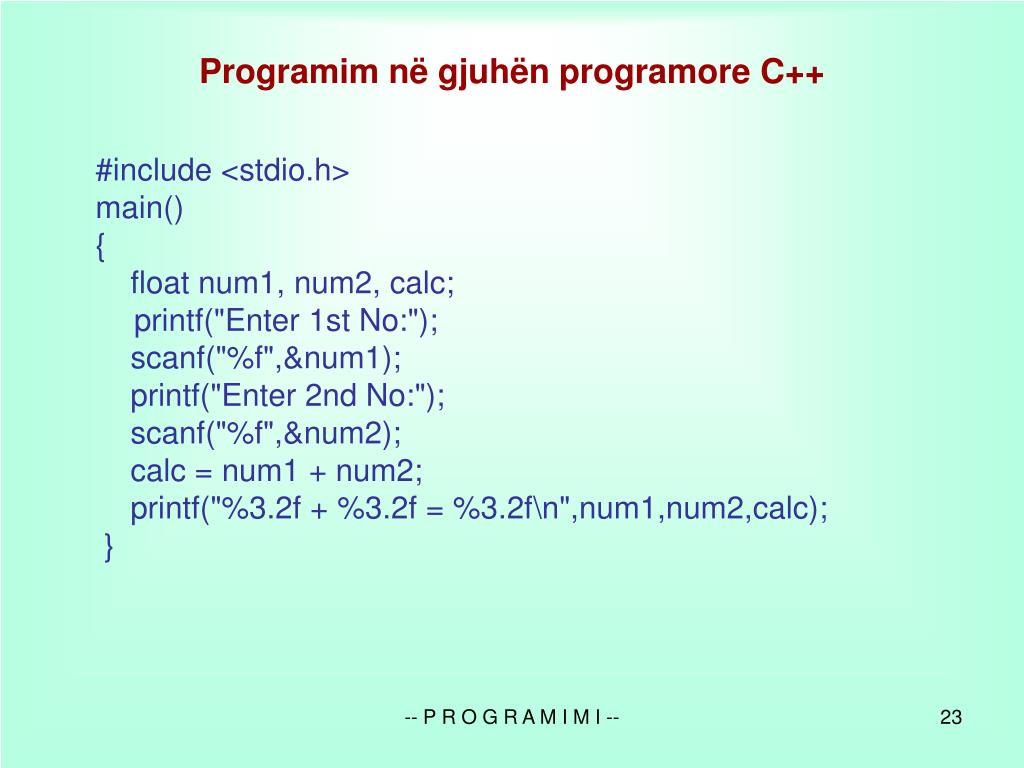 Programim në gjuhën programore C++

#include <stdio.h>
main()
{
float num1, num2, calc;
printf("Enter 1st No:");
scanf("%f",&num1);
printf("Enter 2nd No:");
scanf("%f",&num2);
calc = num1 + num2;
printf("%3.2f + %3.2f = %3.2f\n",num1,num2,calc);
}

-- P R O G R A M I M I --

23